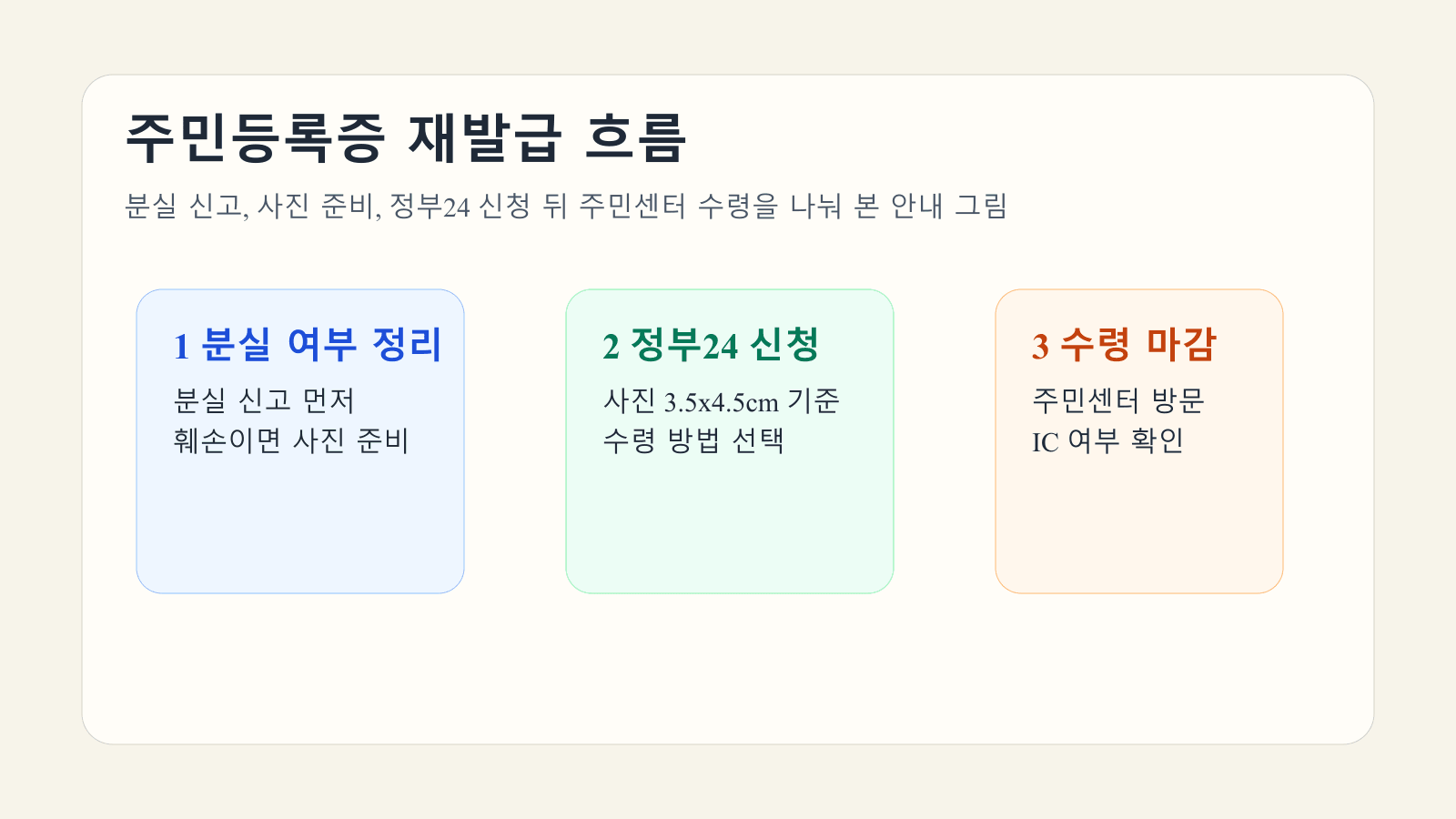 주민등록증 재발급 흐름

분실 신고, 사진 준비, 정부24 신청 뒤 주민센터 수령을 나눠 본 안내 그림

1 분실 여부 정리

분실 신고 먼저
훼손이면 사진 준비

2 정부24 신청

사진 3.5x4.5cm 기준
수령 방법 선택

3 수령 마감

주민센터 방문
IC 여부 확인